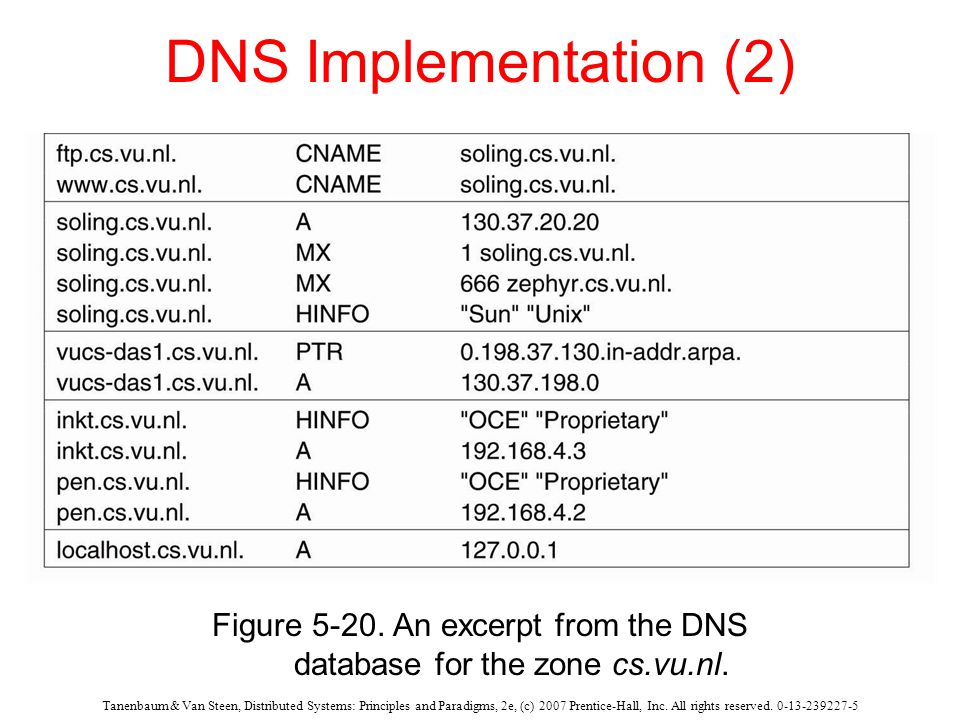 DNS Implementation (2)

| | | |
|---|---|---|
| ftp.cs.vu.nl. | CNAME | soling.cs.vu.nl. |
| www.cs.vu.nl. | CNAME | soling.cs.vu.nl. |
| soling.cs.vu.nl. | A | 130.37.20.20 |
| soling.cs.vu.nl. | MX | 1 soling.cs.vu.nl. |
| soling.cs.vu.nl. | MX | 666 zephyr.cs.vu.nl. |
| soling.cs.vu.nl. | HINFO | "Sun" "Unix" |
| vucs-das1.cs.vu.nl. | PTR | 0.198.37.130.in-addr.arpa. |
| vucs-das1.cs.vu.nl. | A | 130.37.198.0 |
| inkt.cs.vu.nl. | HINFO | "OCE" "Proprietary" |
| inkt.cs.vu.nl. | A | 192.168.4.3 |
| pen.cs.vu.nl. | HINFO | "OCE" "Proprietary" |
| pen.cs.vu.nl. | A | 192.168.4.2 |
| localhost.cs.vu.nl. | A | 127.0.0.1 |

Figure 5-20. An excerpt from the DNS database for the zone cs.vu.nl.

Tanenbaum & Van Steen, Distributed Systems: Principles and Paradigms, 2e, (c) 2007 Prentice-Hall, Inc. All rights reserved. 0-13-239227-5